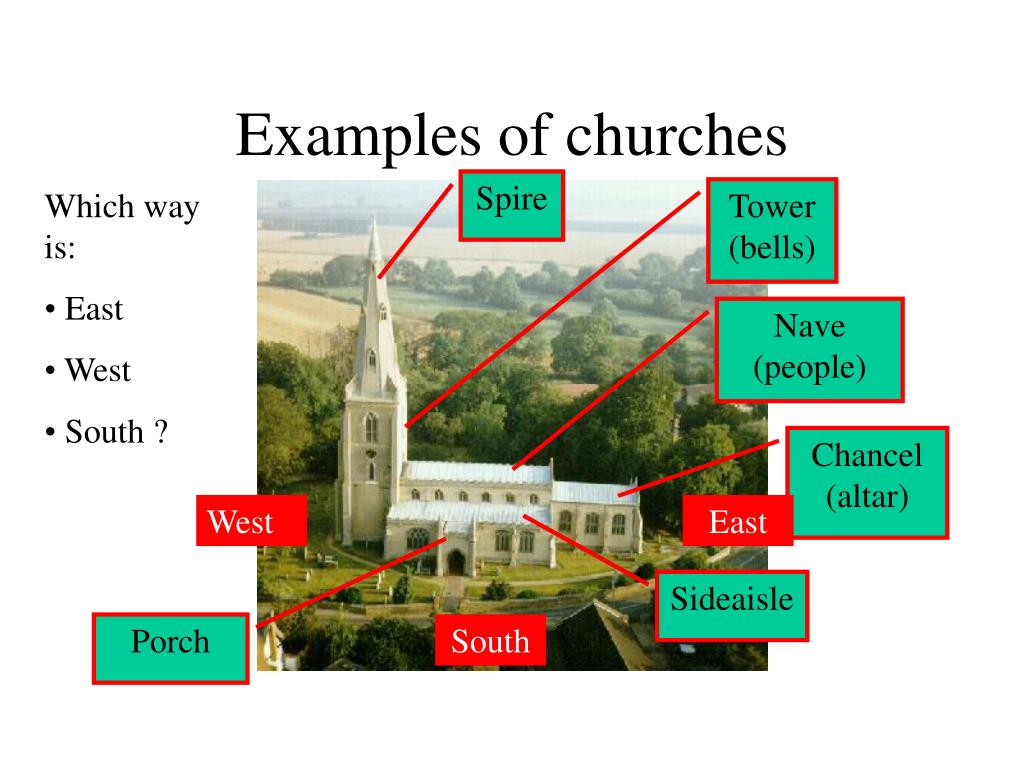 Examples of churches

Which way is:

• East

• West

• South ?

Spire

Tower (bells)

Nave (people)

Chancel (altar)

West

East

Sideaisle

Porch

South